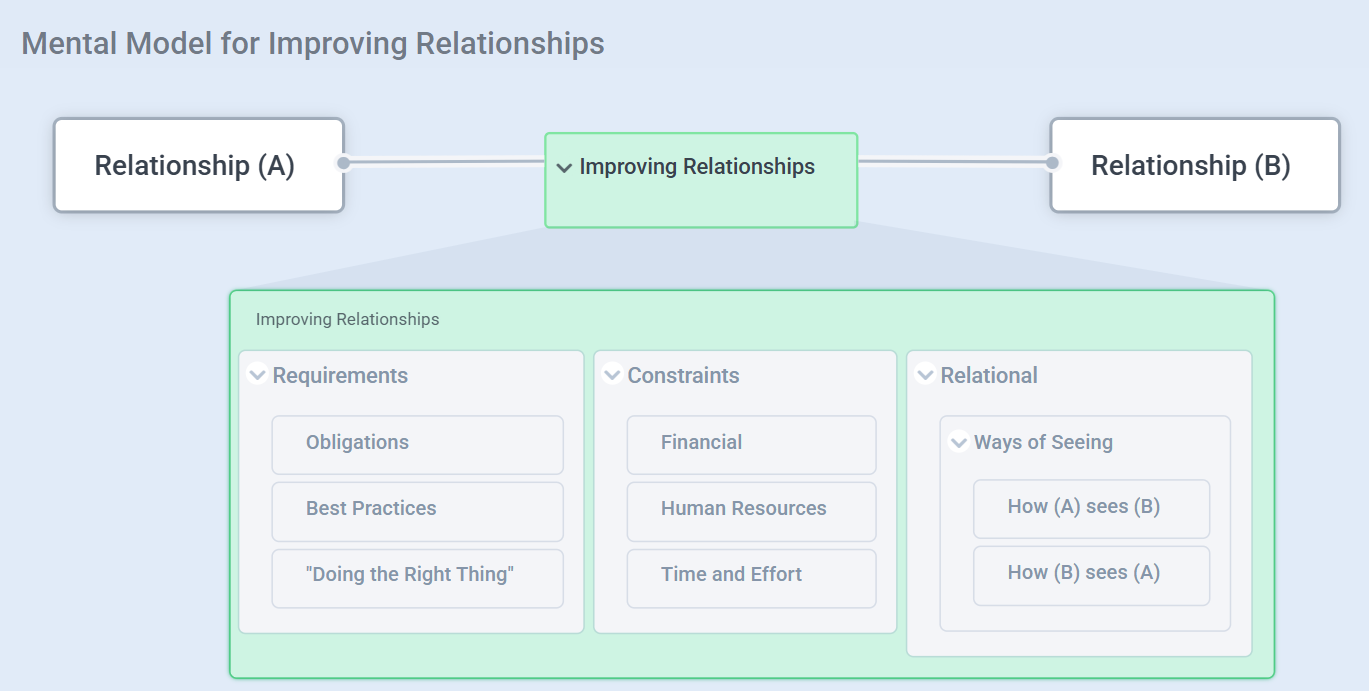 Mental Model for Improving Relationships

Relationship (A)

Improving Relationships

Relationship (B)

Improving Relationships

Requirements

Obligations

Best Practices

"Doing the Right Thing"

Constraints

Financial

Human Resources

Time and Effort

Relational

Ways of Seeing

How (A) sees (B)

How (B) sees (A)